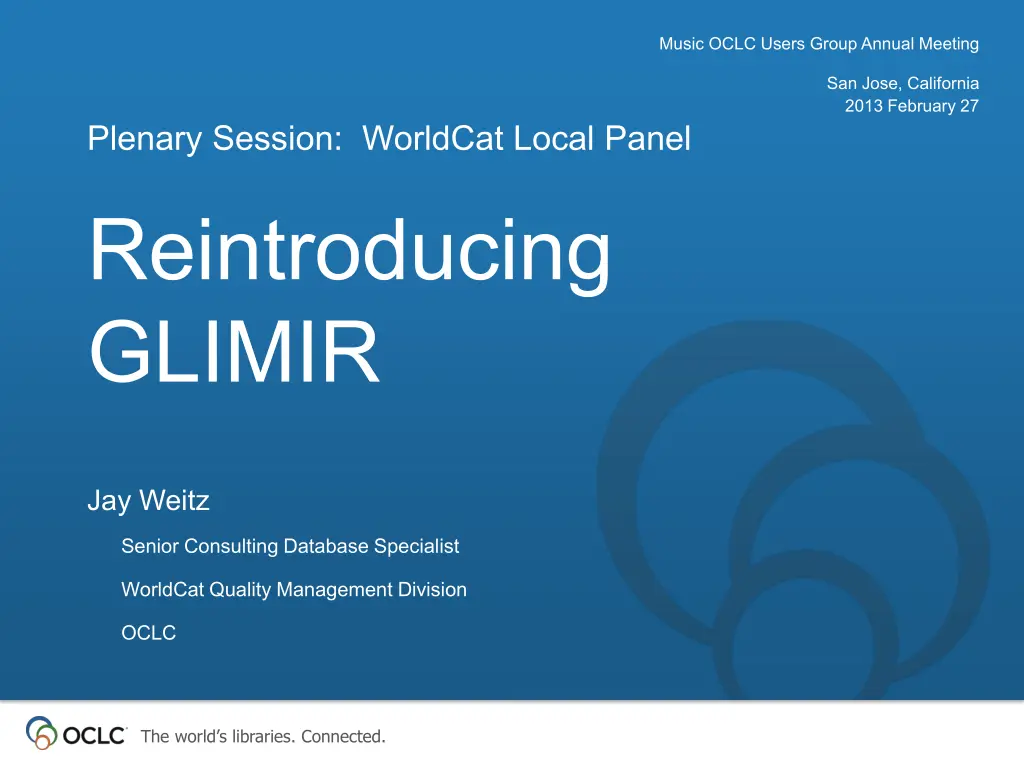 Music OCLC Users Group Annual Meeting

San Jose, California
2013 February 27

Plenary Session: WorldCat Local Panel

Reintroducing GLIMIR

Jay Weitz

Senior Consulting Database Specialist

WorldCat Quality Management Division

OCLC

OCLC The world's libraries. Connected.